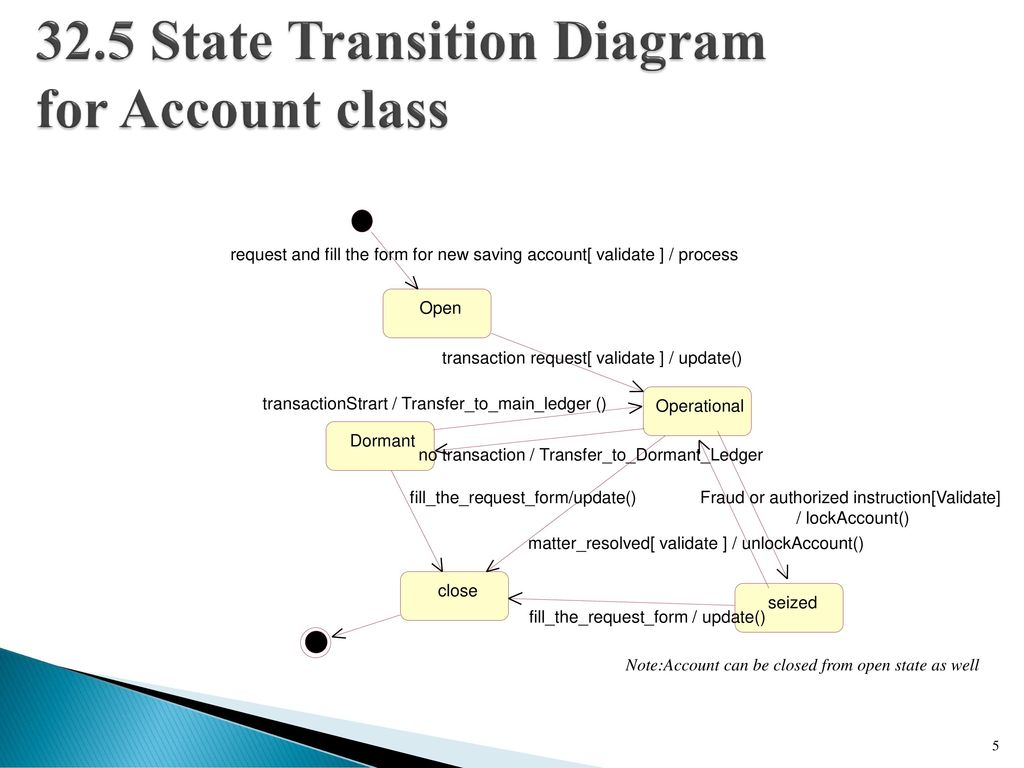 32.5 State Transition Diagram for Account class

request and fill the form for new saving account[ validate ] / process

Open

transaction request[ validate ] / update()

transactionStrart / Transfer_to_main_ledger ()

Operational

Dormant

no transaction / Transfer_to_Dormant_Ledger

fill_the_request_form/update()

Fraud or authorized instruction[Validate] / lockAccount()

matter_resolved[ validate ] / unlockAccount()

close

seized

fill_the_request_form / update()

Note:Account can be closed from open state as well

5